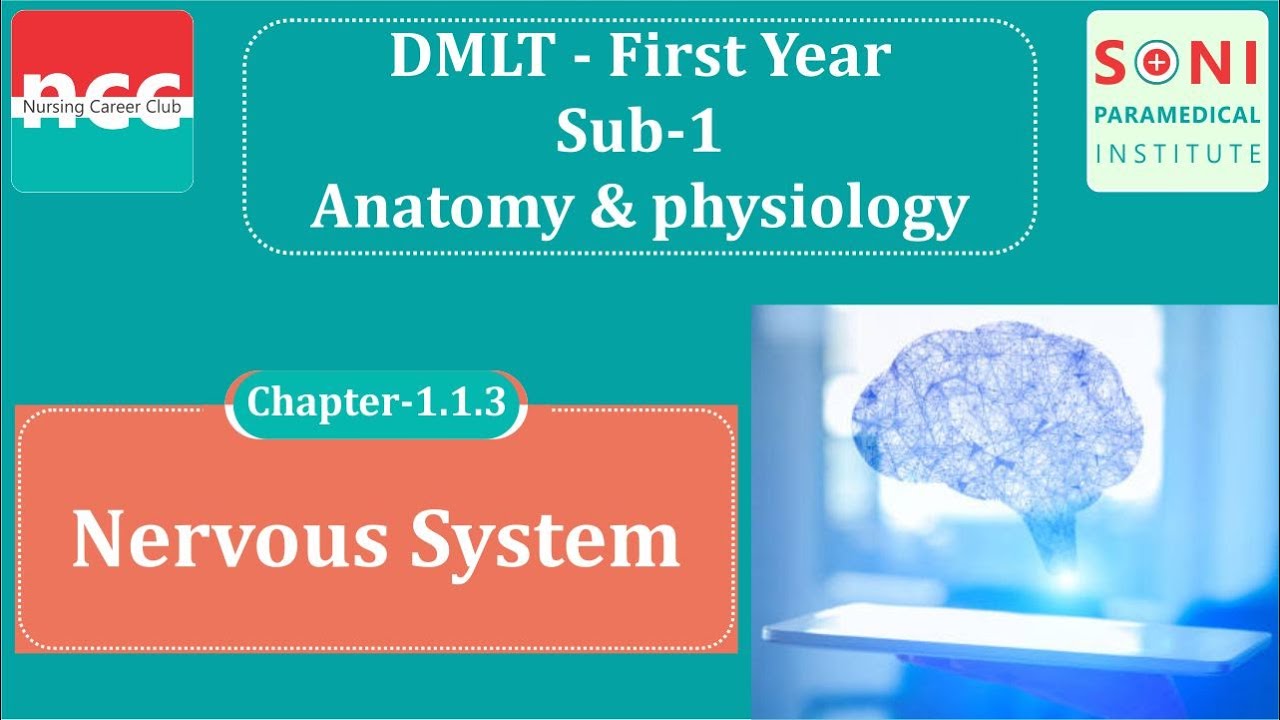 ncc
Nursing Career Club

DMLT - First Year
Sub-1
Anatomy & physiology

SONI
PARAMEDICAL
INSTITUTE

Chapter-1.1.3

Nervous System